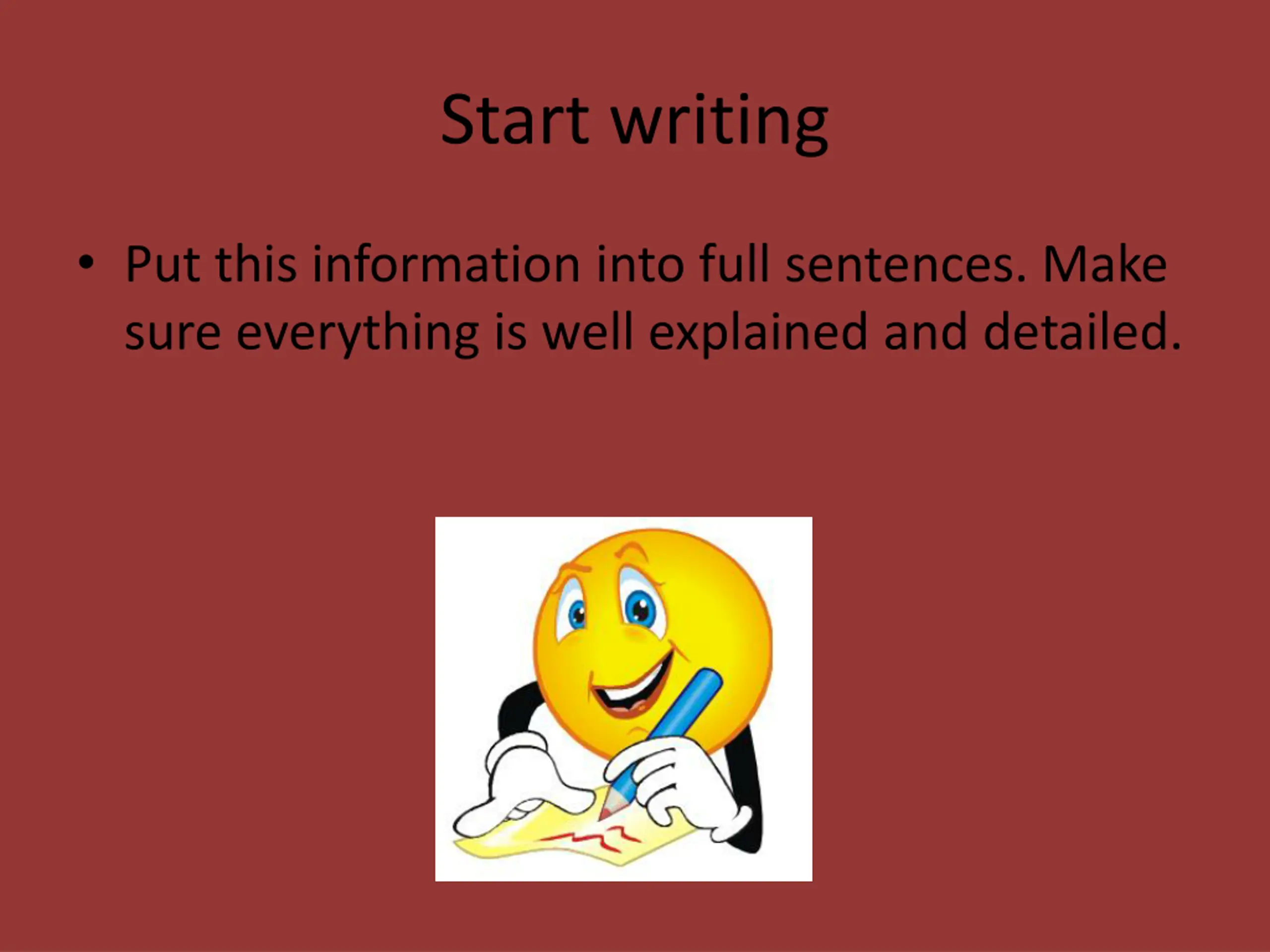 Start writing

• Put this information into full sentences. Make sure everything is well explained and detailed.